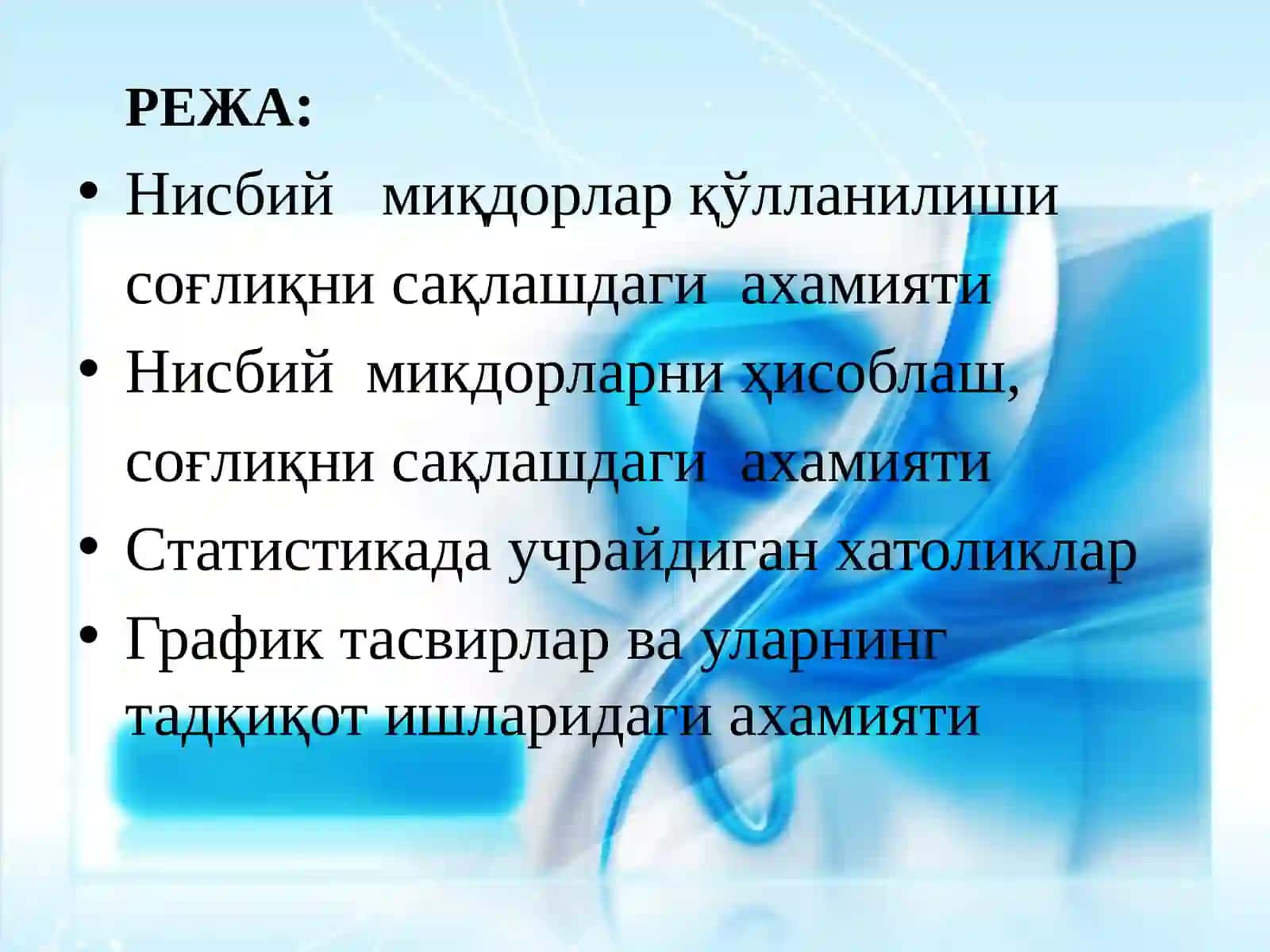 РЕЖА:

• Нисбий миқдорлар қўлланилиши соғлиқни сақлашдаги ахамияти
• Нисбий микдорларни ҳисоблаш, соғлиқни сақлашдаги ахамияти
• Статистикада учрайдиган хатоликлар
• График тасвирлар ва уларнинг тадқиқот ишларидаги ахамияти